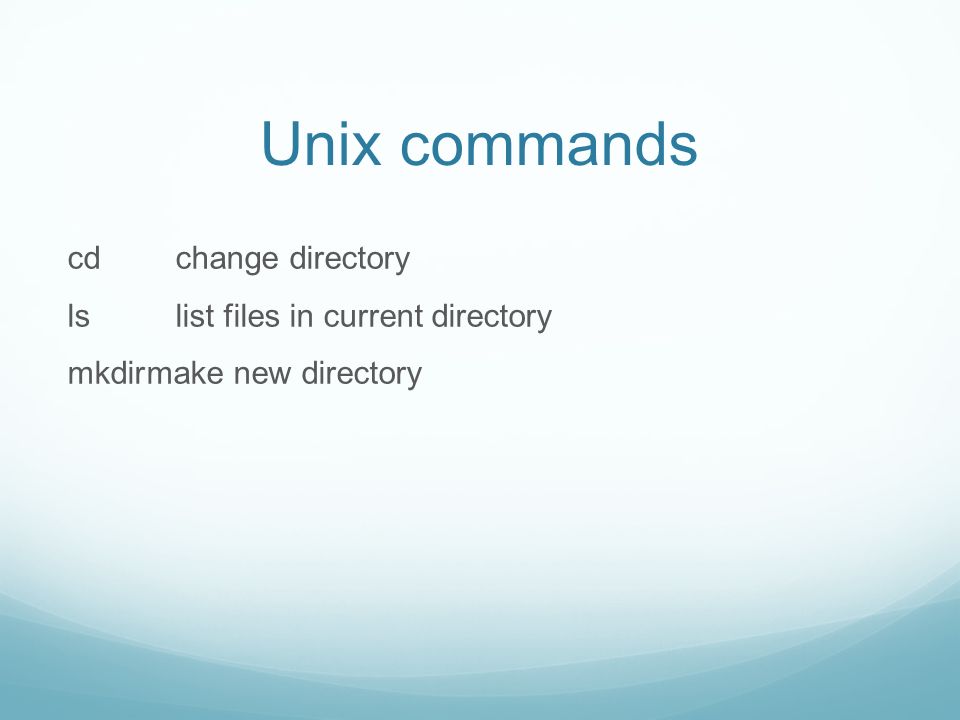 Unix commands

cd change directory

ls list files in current directory

mkdirmake new directory